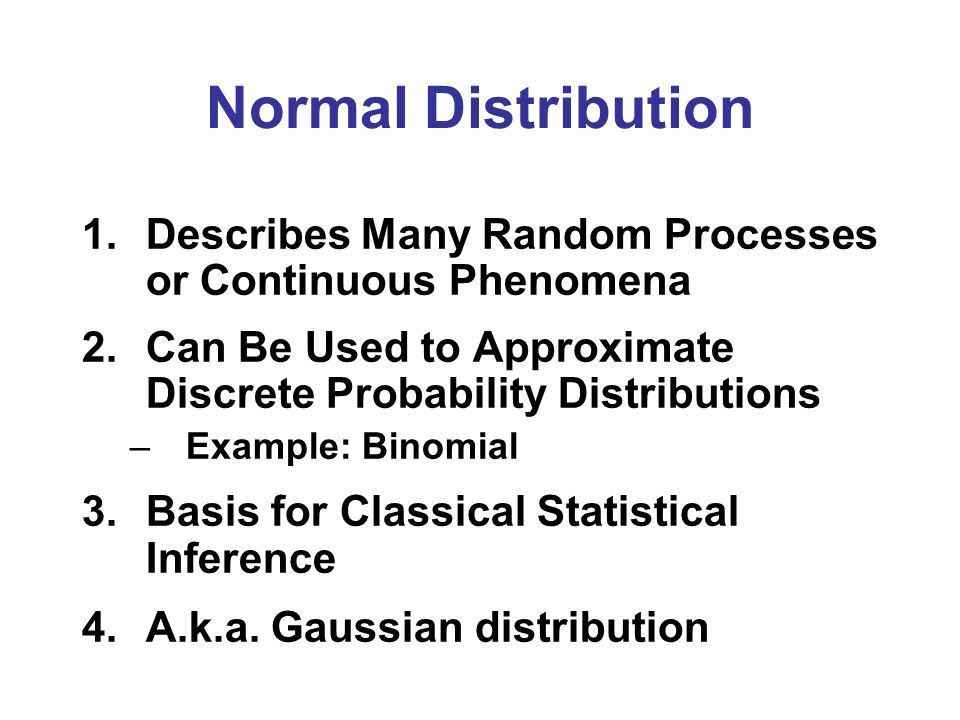 Normal Distribution

1. Describes Many Random Processes or Continuous Phenomena

2. Can Be Used to Approximate Discrete Probability Distributions

– Example: Binomial

3. Basis for Classical Statistical Inference

4. A.k.a. Gaussian distribution